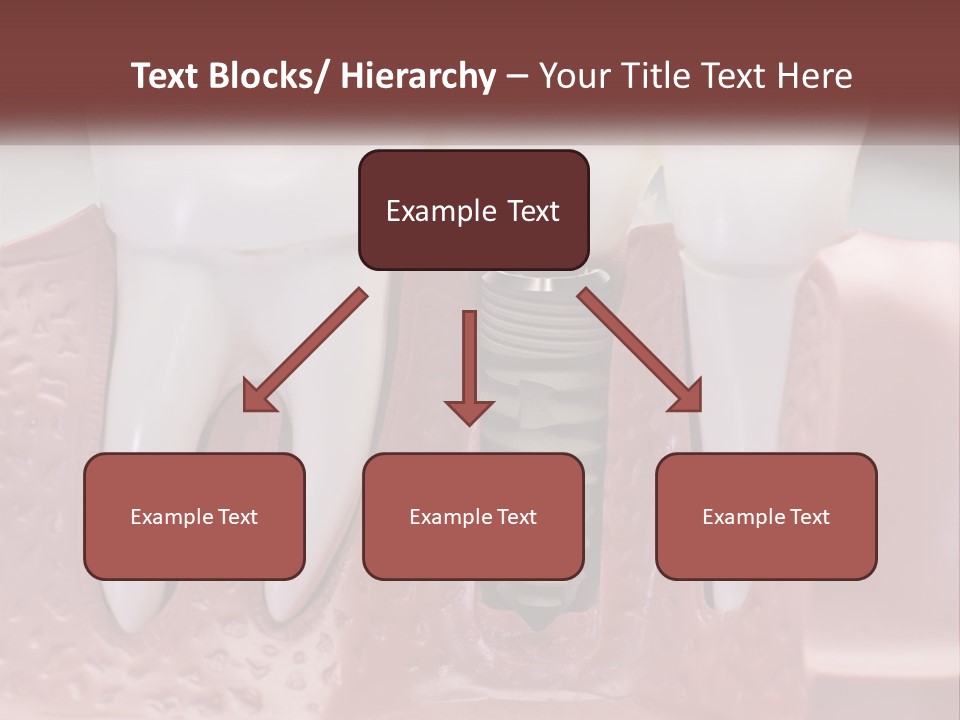 Text Blocks/ Hierarchy – Your Title Text Here

Example Text

Example Text

Example Text

Example Text